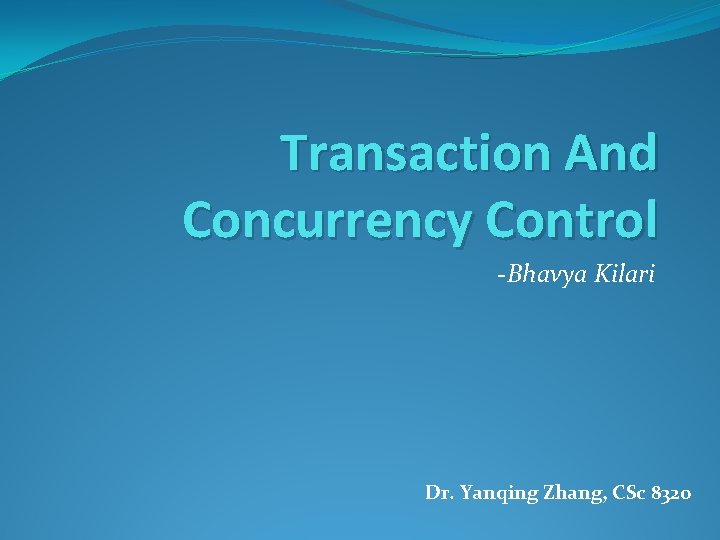 Transaction And Concurrency Control

-Bhavya Kilari

Dr. Yanqing Zhang, CSc 8320